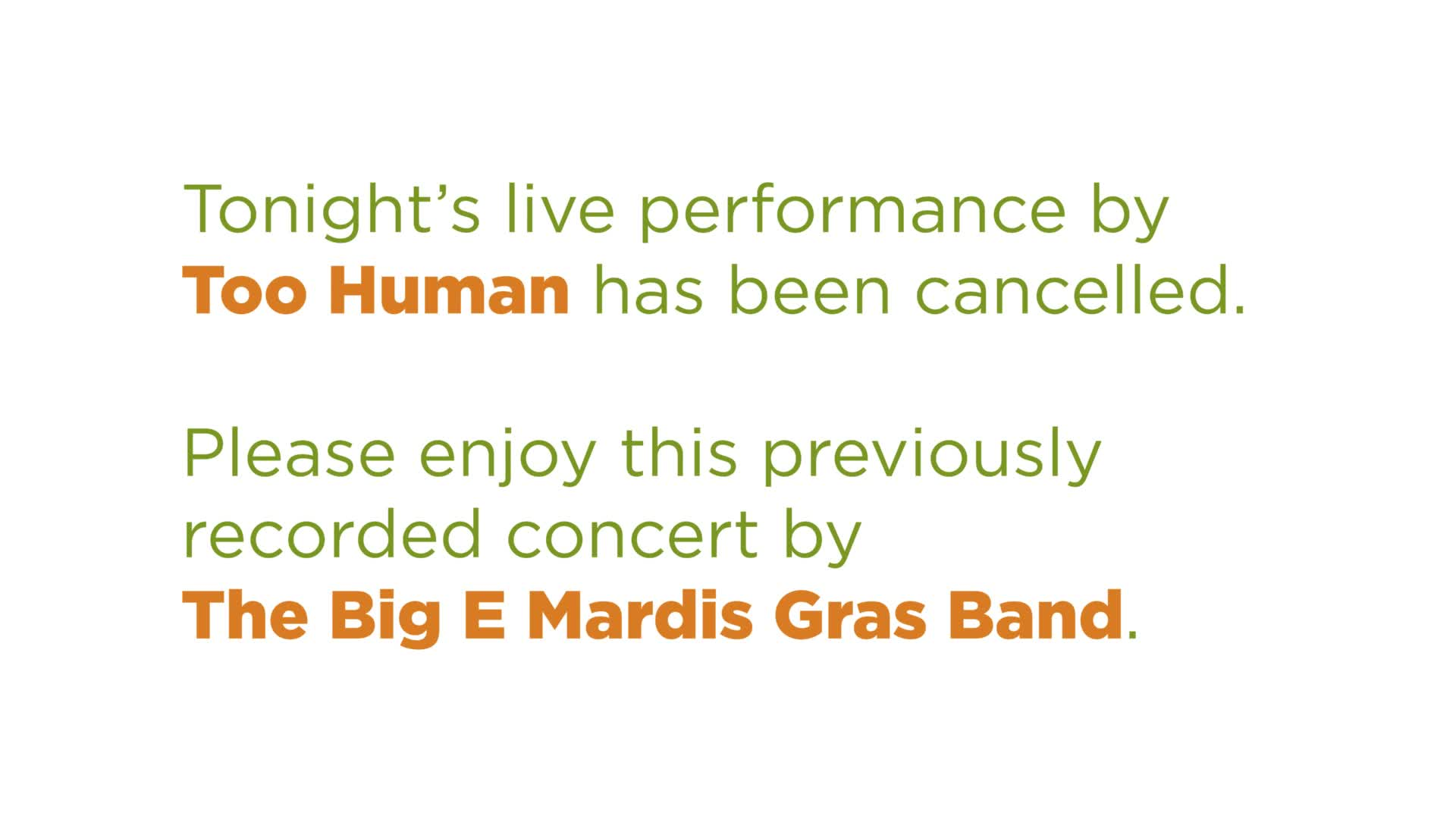 Tonight’s live performance by Too Human has been cancelled.

Please enjoy this previously recorded concert by The Big E Mardis Gras Band.